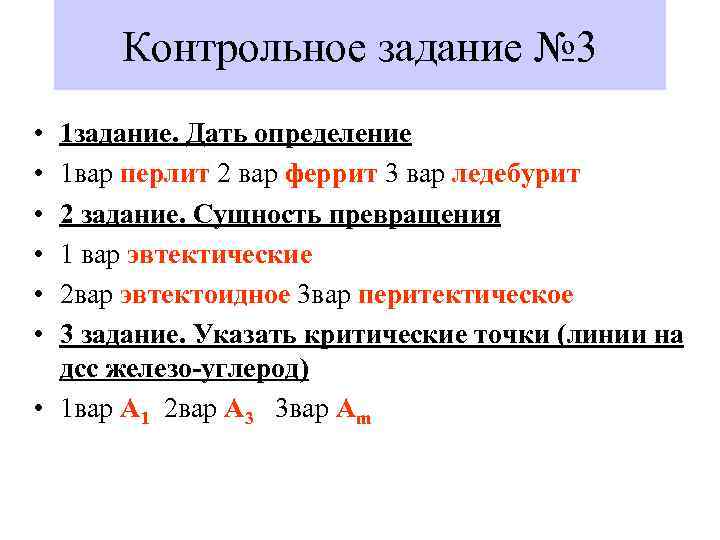 Контрольное задание №3

• 1задание. Дать определение
• 1вар перлит 2 вар феррит 3 вар ледебурит
• 2 задание. Сущность превращения
• 1 вар эвтектические
• 2вар эвтектоидное 3вар перитектическое
• 3 задание. Указать критические точки (линии на дсс железо-углерод)
• 1вар $A_1$ 2вар $A_3$ 3вар $A_m$